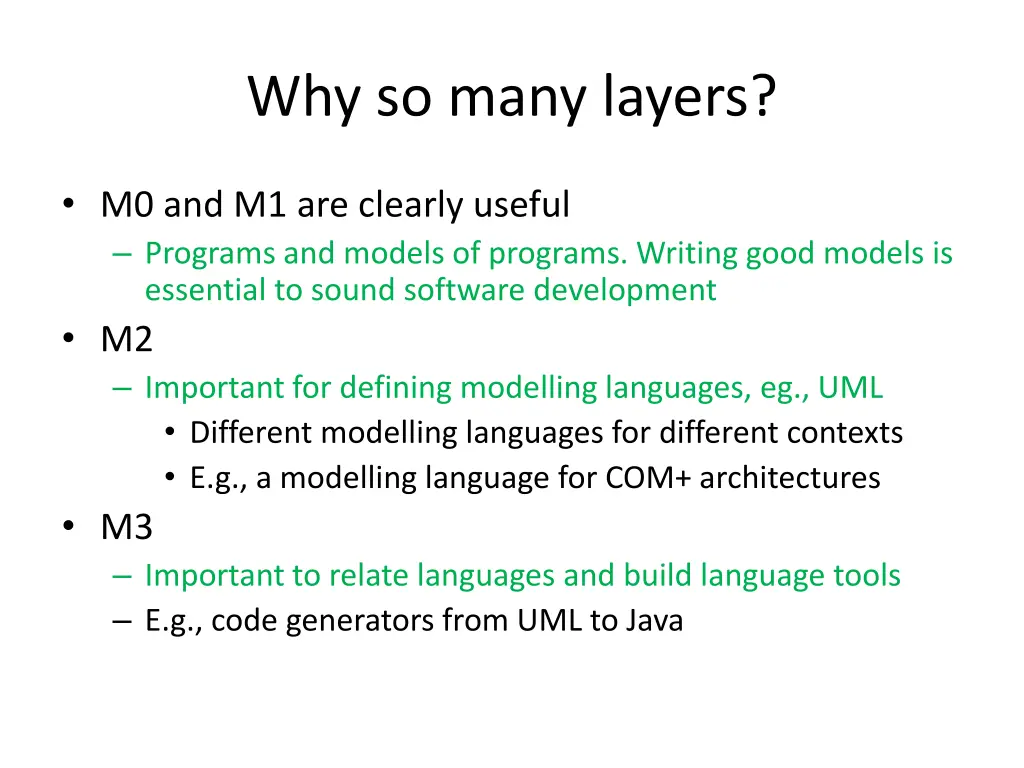 Why so many layers?

• M0 and M1 are clearly useful
  – Programs and models of programs. Writing good models is essential to sound software development
• M2
  – Important for defining modelling languages, eg., UML
    • Different modelling languages for different contexts
    • E.g., a modelling language for COM+ architectures
• M3
  – Important to relate languages and build language tools
  – E.g., code generators from UML to Java